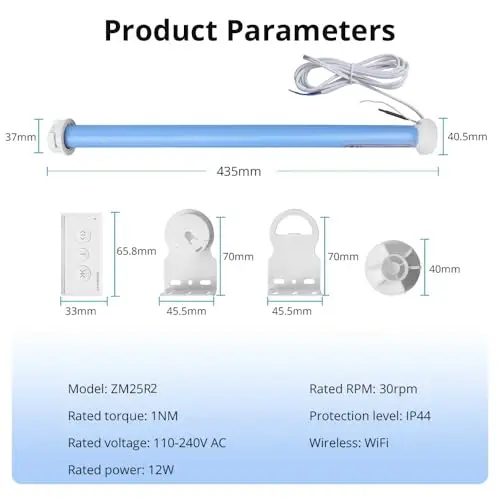 Product Parameters

37mm

40.5mm

435mm

65.8mm

33mm

70mm

45.5mm

70mm

45.5mm

40mm

Model: ZM25R2

Rated torque: 1NM

Rated voltage: 110-240V AC

Rated power: 12W

Rated RPM: 30rpm

Protection level: IP44

Wireless: WiFi